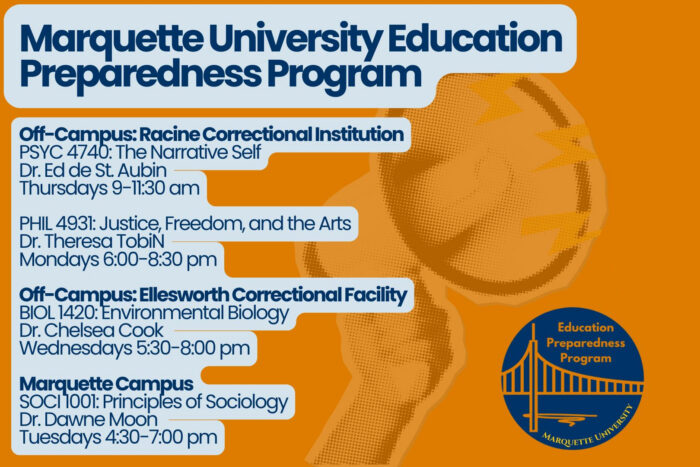 Marquette University Education Preparedness Program

Off-Campus: Racine Correctional Institution
PSYC 4740: The Narrative Self
Dr. Ed de St. Aubin
Thursdays 9-11:30 am

PHIL 4931: Justice, Freedom, and the Arts
Dr. Theresa TobiN
Mondays 6:00-8:30 pm

Off-Campus: Ellesworth Correctional Facility
BIOL 1420: Environmental Biology
Dr. Chelsea Cook
Wednesdays 5:30-8:00 pm

Marquette Campus
SOCI 1001: Principles of Sociology
Dr. Dawne Moon
Tuesdays 4:30-7:00 pm

Education Preparedness Program
MARQUETTE UNIVERSITY